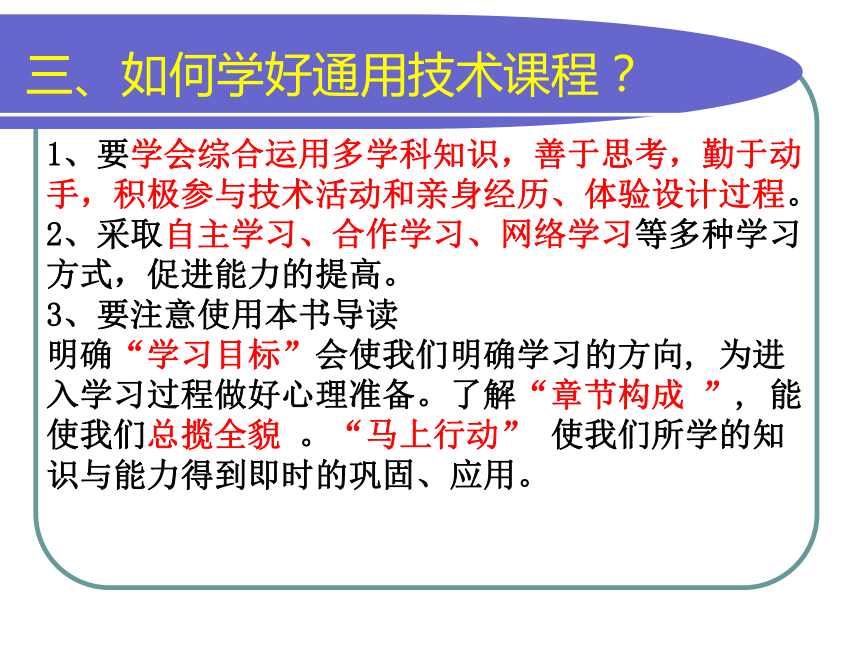 三、如何学好通用技术课程？

1、要学会综合运用多学科知识，善于思考，勤于动手，积极参与技术活动和亲身经历、体验设计过程。
2、采取自主学习、合作学习、网络学习等多种学习方式，促进能力的提高。
3、要注意使用本书导读
明确“学习目标”会使我们明确学习的方向，为进入学习过程做好心理准备。了解“章节构成 ”，能使我们总揽全貌 。“马上行动” 使我们所学的知识与能力得到即时的巩固、应用。